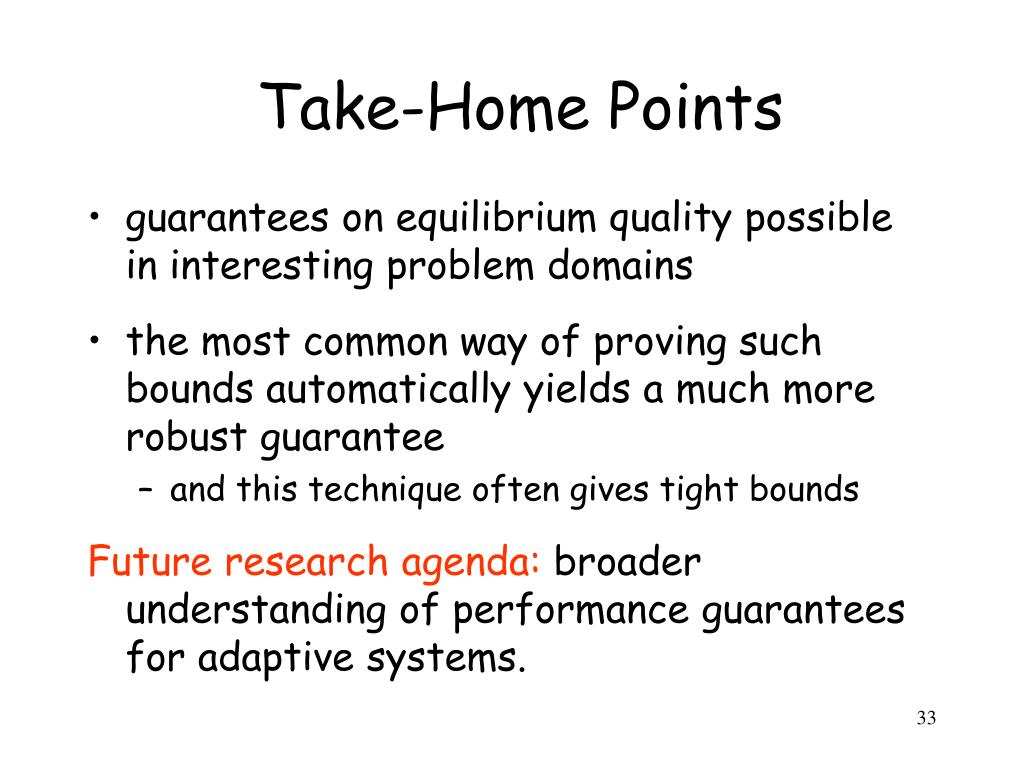 Take-Home Points

• guarantees on equilibrium quality possible in interesting problem domains

• the most common way of proving such bounds automatically yields a much more robust guarantee
  – and this technique often gives tight bounds

Future research agenda: broader understanding of performance guarantees for adaptive systems.

33